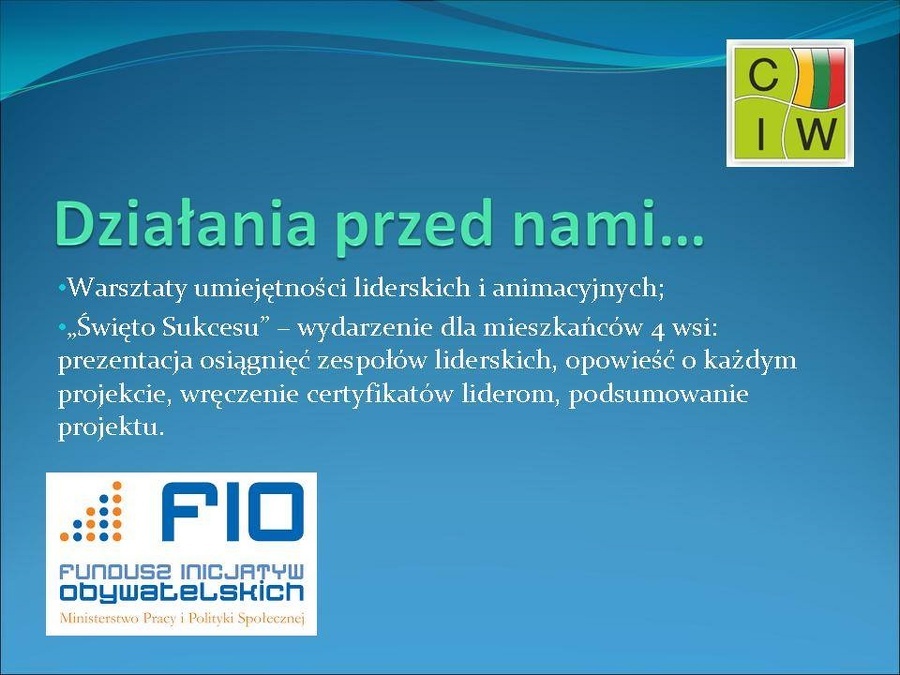 C
I W

Działania przed nami…

•Warsztaty umiejętności liderskich i animacyjnych;

•„Święto Sukcesu” – wydarzenie dla mieszkańców 4 wsi: prezentacja osiągnięć zespołów liderskich, opowieść o każdym projekcie, wręczenie certyfikatów liderom, podsumowanie projektu.

FIO
FUNDUSZ INICJATYW OBYWATELSKICH
Ministerstwo Pracy i Polityki Społecznej